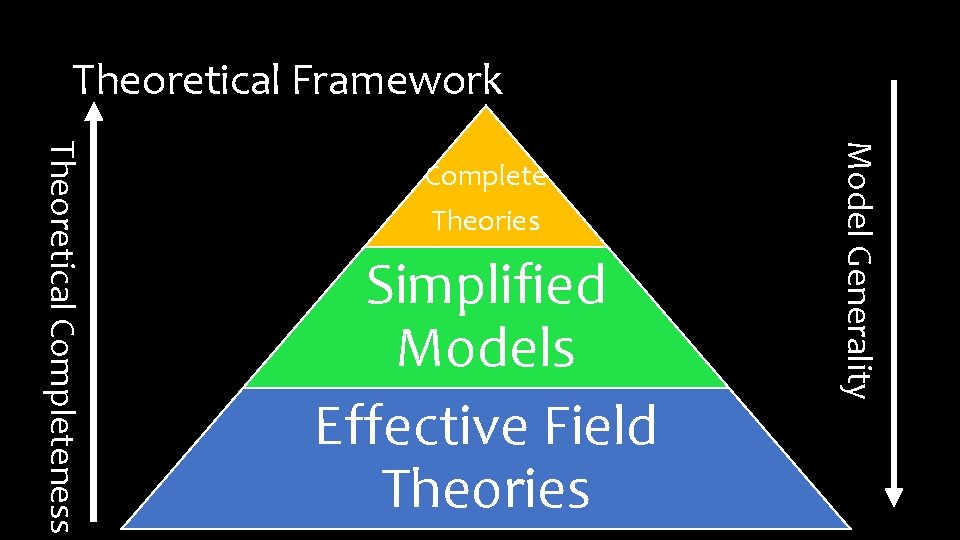 Theoretical Framework

Theoretical Completeness

Complete Theories

Simplified Models

Effective Field Theories

Model Generality